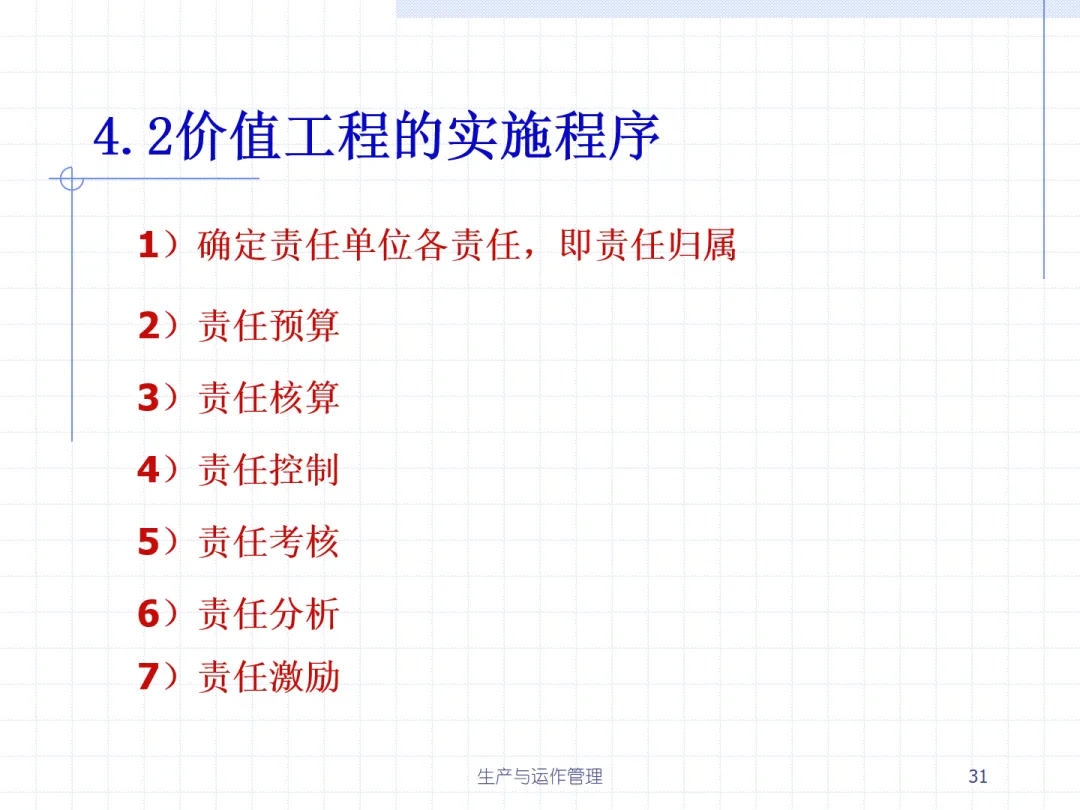 4.2价值工程的实施程序

1）确定责任单位各责任，即责任归属

2）责任预算

3）责任核算

4）责任控制

5）责任考核

6）责任分析

7）责任激励

生产与运作管理

31